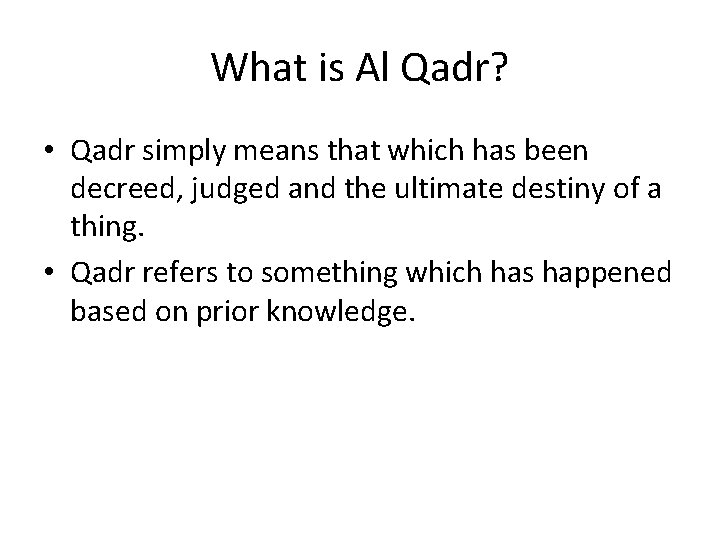 What is Al Qadr?

• Qadr simply means that which has been decreed, judged and the ultimate destiny of a thing.
• Qadr refers to something which has happened based on prior knowledge.